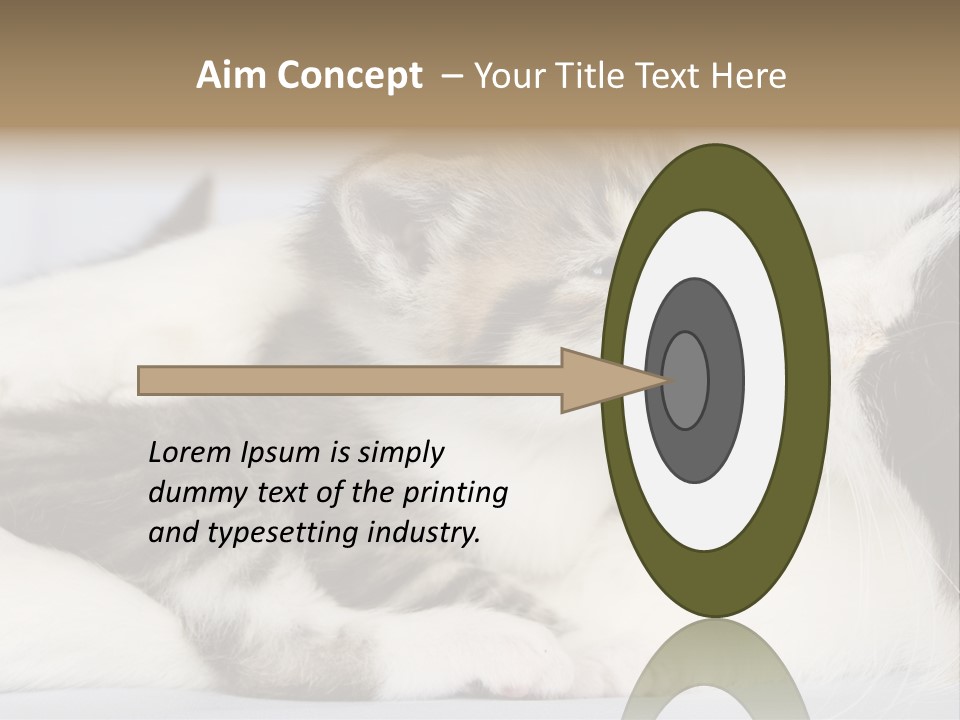 Aim Concept – Your Title Text Here

Lorem Ipsum is simply dummy text of the printing and typesetting industry.